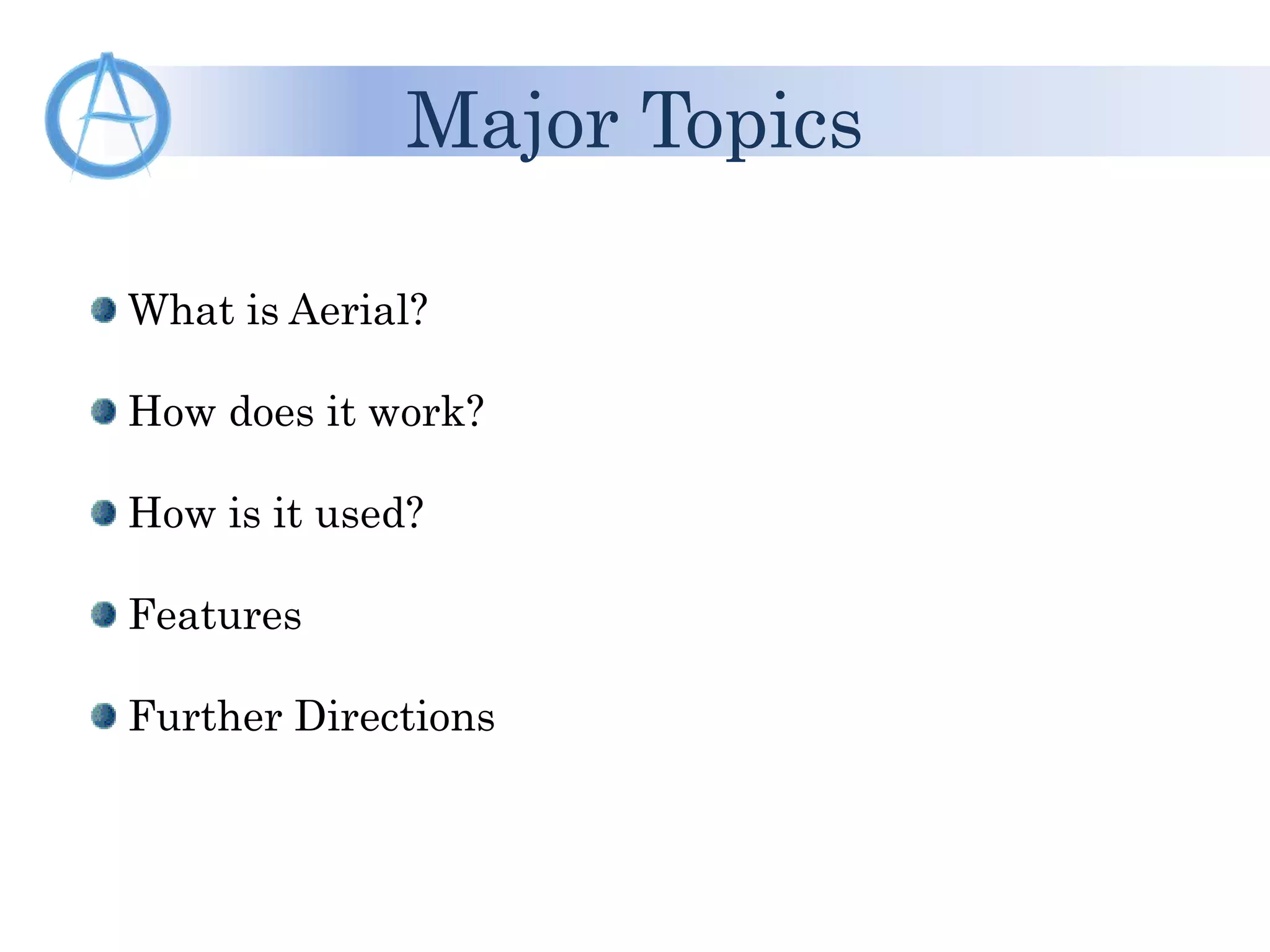 Major Topics

What is Aerial?

How does it work?

How is it used?

Features

Further Directions